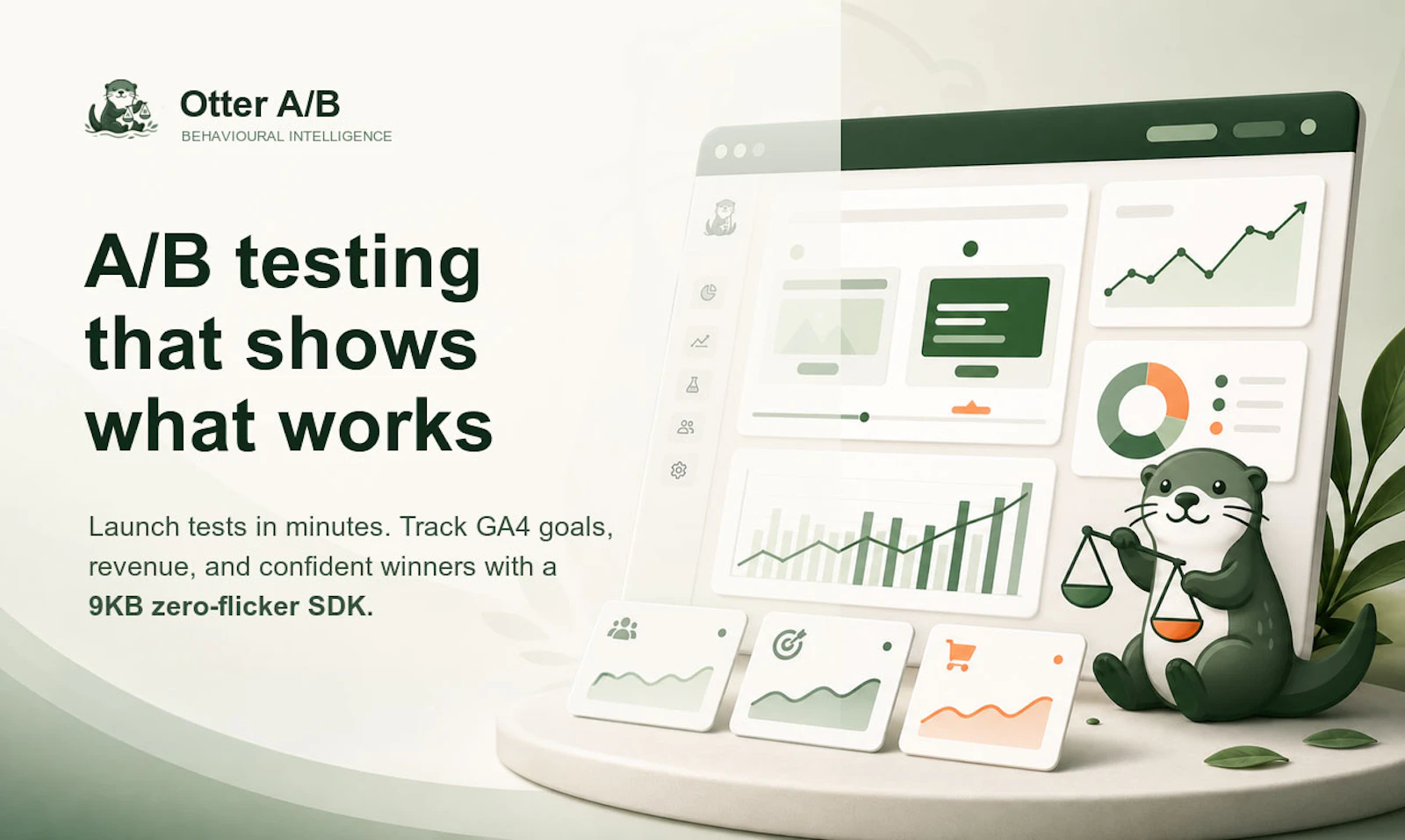 Otter A/B
BEHAVIOURAL INTELLIGENCE

A/B testing that shows what works

Launch tests in minutes. Track GA4 goals, revenue, and confident winners with a 9KB zero-flicker SDK.